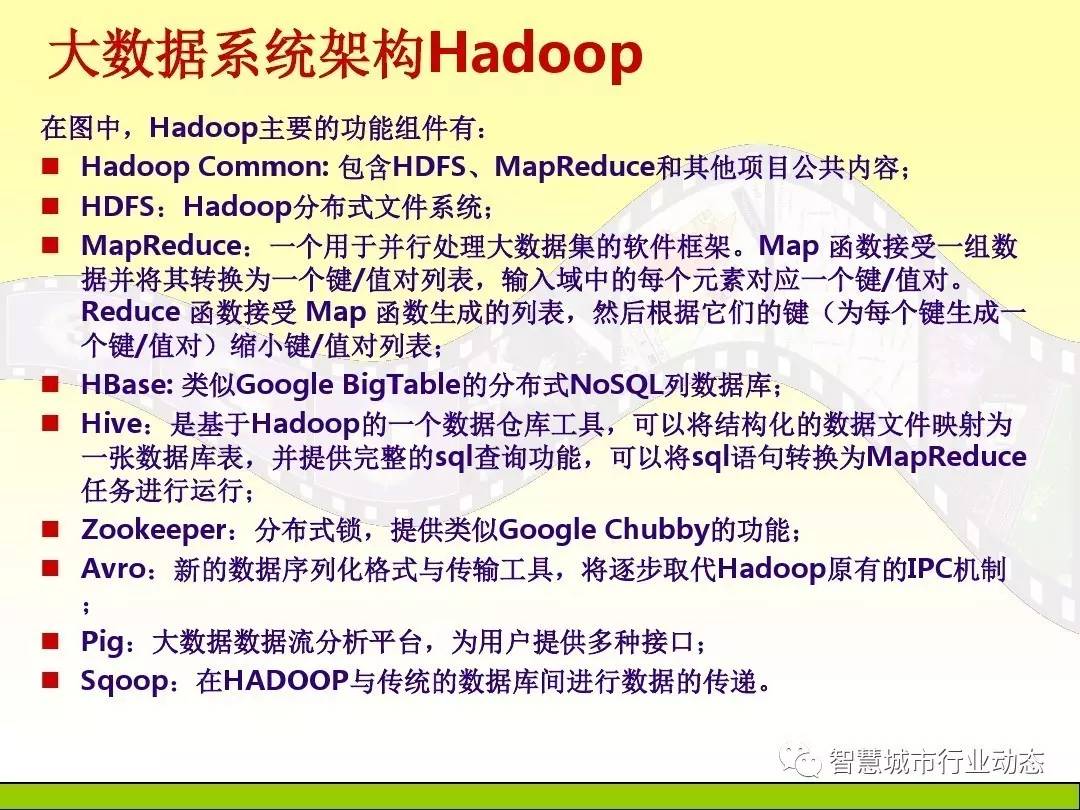 大数据系统架构Hadoop

在图中，Hadoop主要的功能组件有：

■ Hadoop Common: 包含HDFS、MapReduce和其他项目公共内容；
■ HDFS：Hadoop分布式文件系统；
■ MapReduce：一个用于并行处理大数据集的软件框架。Map 函数接受一组数据并将其转换为一个键/值对列表，输入域中的每个元素对应一个键/值对。Reduce 函数接受 Map 函数生成的列表，然后根据它们的键（为每个键生成一个键/值对）缩小键/值对列表；
■ HBase: 类似Google BigTable的分布式NoSQL列数据库；
■ Hive：是基于Hadoop的一个数据仓库工具，可以将结构化的数据文件映射为一张数据库表，并提供完整的sql查询功能，可以将sql语句转换为MapReduce任务进行运行；
■ Zookeeper：分布式锁，提供类似Google Chubby的功能；
■ Avro：新的数据序列化格式与传输工具，将逐步取代Hadoop原有的IPC机制；
■ Pig：大数据数据流分析平台，为用户提供多种接口；
■ Sqoop：在HADOOP与传统的数据库间进行数据的传递。

智慧城市行业动态